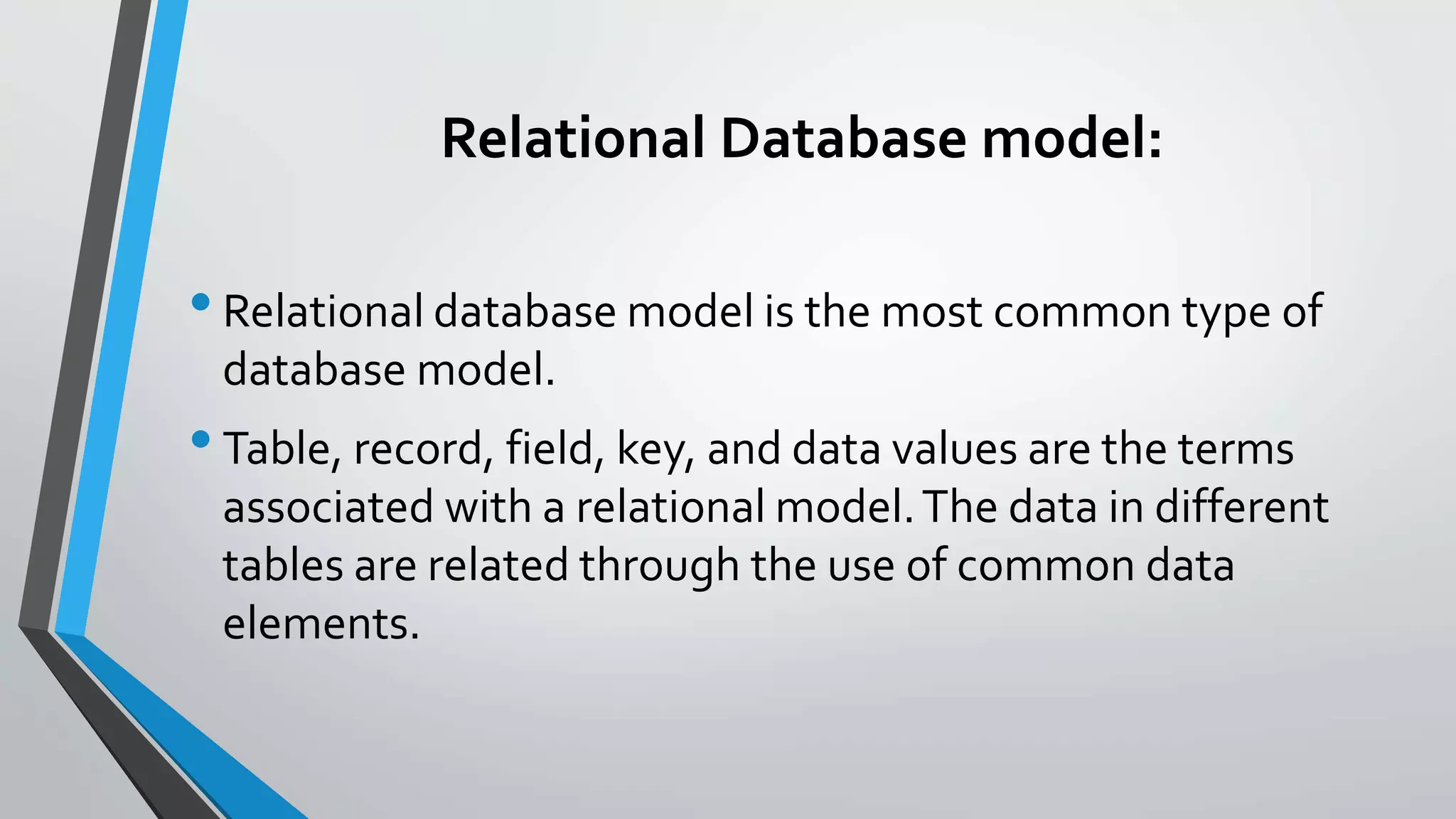 Relational Database model:

• Relational database model is the most common type of database model.

• Table, record, field, key, and data values are the terms associated with a relational model. The data in different tables are related through the use of common data elements.